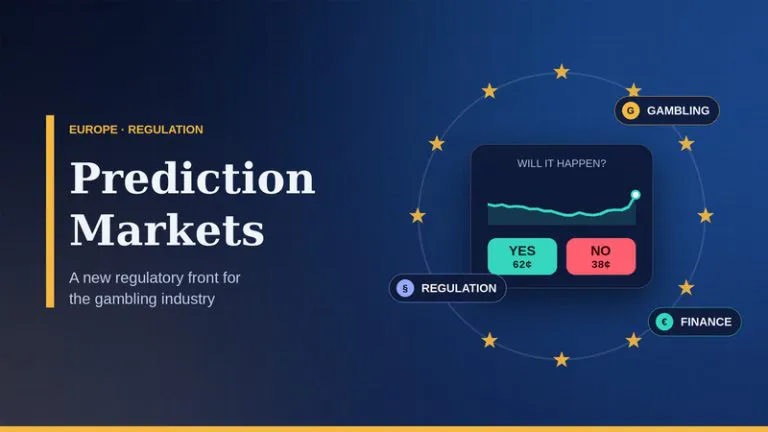 EUROPE · REGULATION

Prediction Markets

A new regulatory front for the gambling industry

G GAMBLING

WILL IT HAPPEN?

YES
62¢

NO
38¢

§ REGULATION

€ FINANCE